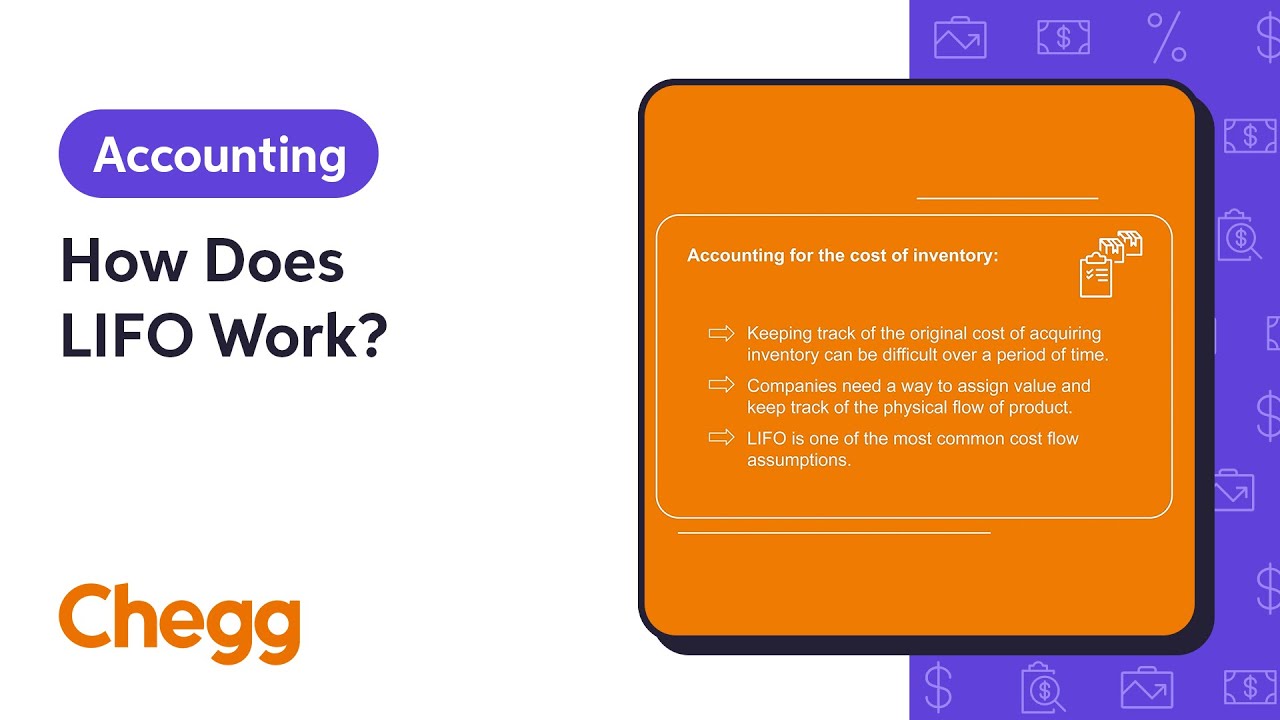 Accounting

How Does LIFO Work?

Chegg

Accounting for the cost of inventory:

Keeping track of the original cost of acquiring inventory can be difficult over a period of time.

Companies need a way to assign value and keep track of the physical flow of product.

LIFO is one of the most common cost flow assumptions.